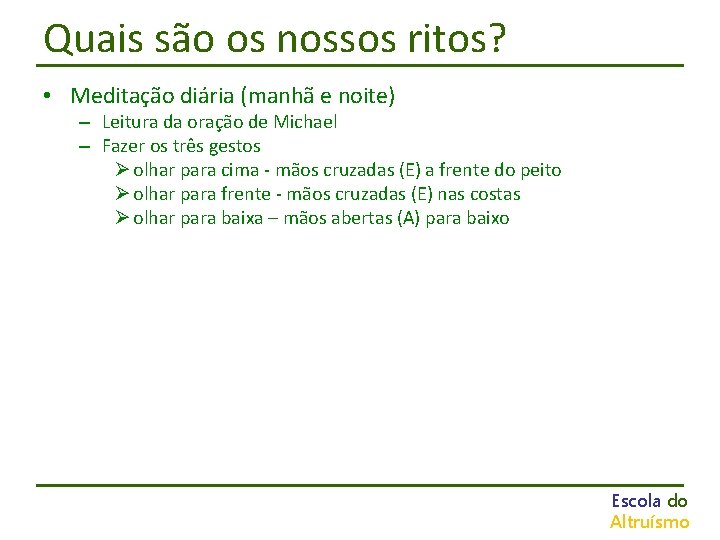 Quais são os nossos ritos?

• Meditação diária (manhã e noite)
– Leitura da oração de Michael
– Fazer os três gestos
➢ olhar para cima - mãos cruzadas (E) a frente do peito
➢ olhar para frente - mãos cruzadas (E) nas costas
➢ olhar para baixa – mãos abertas (A) para baixo

Escola do
Altruísmo